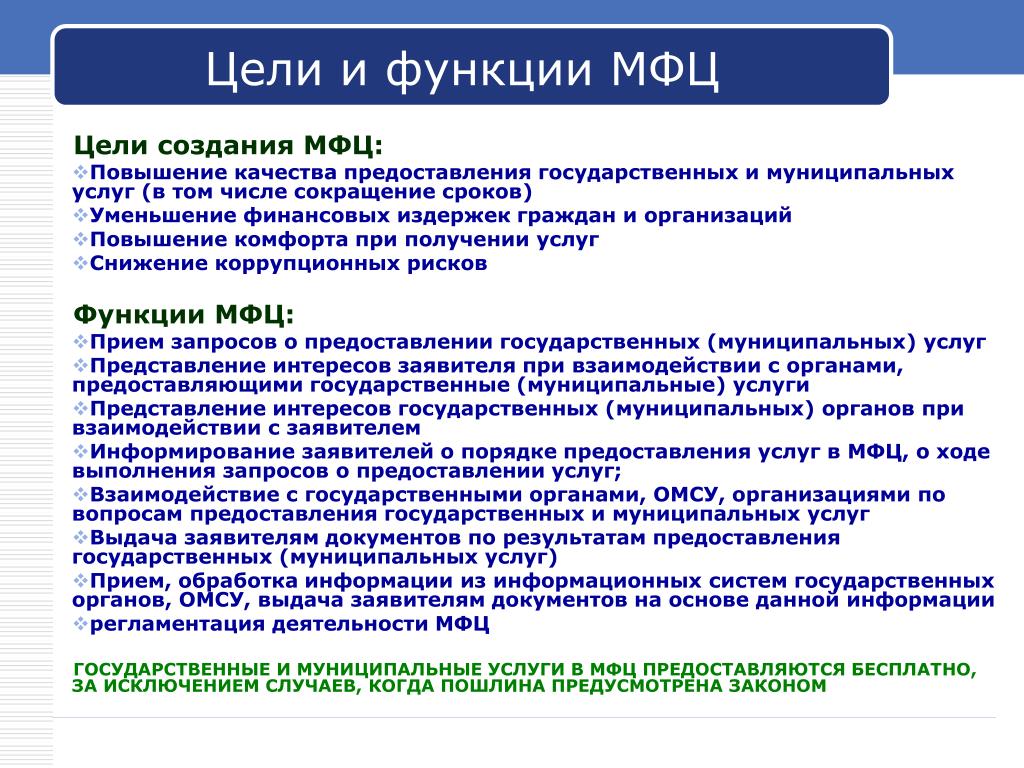 Цели и функции МФЦ

Цели создания МФЦ:
❖Повышение качества предоставления государственных и муниципальных услуг (в том числе сокращение сроков)
❖Уменьшение финансовых издержек граждан и организаций
❖Повышение комфорта при получении услуг
❖Снижение коррупционных рисков

Функции МФЦ:
❖Прием запросов о предоставлении государственных (муниципальных) услуг
❖Представление интересов заявителя при взаимодействии с органами, предоставляющими государственные (муниципальные) услуги
❖Представление интересов государственных (муниципальных) органов при взаимодействии с заявителем
❖Информирование заявителей о порядке предоставления услуг в МФЦ, о ходе выполнения запросов о предоставлении услуг;
❖Взаимодействие с государственными органами, ОМСУ, организациями по вопросам предоставления государственных и муниципальных услуг
❖Выдача заявителям документов по результатам предоставления государственных (муниципальных услуг)
❖Прием, обработка информации из информационных систем государственных органов, ОМСУ, выдача заявителям документов на основе данной информации
❖регламентация деятельности МФЦ

ГОСУДАРСТВЕННЫЕ И МУНИЦИПАЛЬНЫЕ УСЛУГИ В МФЦ ПРЕДОСТАВЛЯЮТСЯ БЕСПЛАТНО, ЗА ИСКЛЮЧЕНИЕМ СЛУЧАЕВ, КОГДА ПОШЛИНА ПРЕДУСМОТРЕНА ЗАКОНОМ